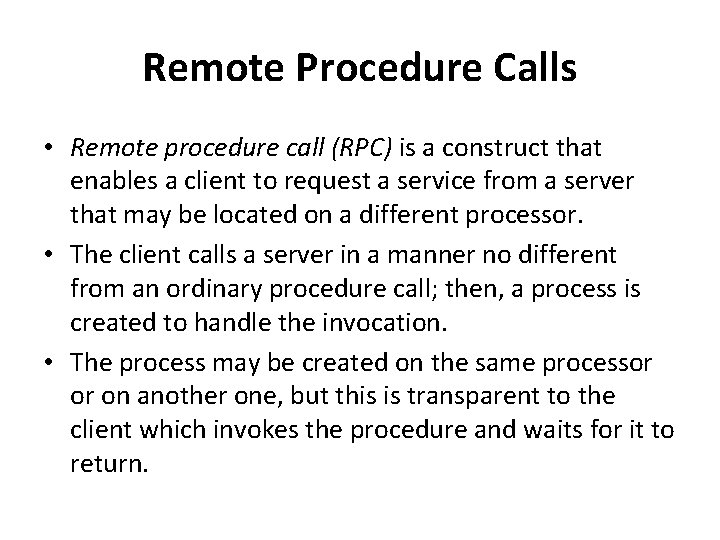 Remote Procedure Calls

• Remote procedure call (RPC) is a construct that enables a client to request a service from a server that may be located on a different processor.

• The client calls a server in a manner no different from an ordinary procedure call; then, a process is created to handle the invocation.

• The process may be created on the same processor or on another one, but this is transparent to the client which invokes the procedure and waits for it to return.